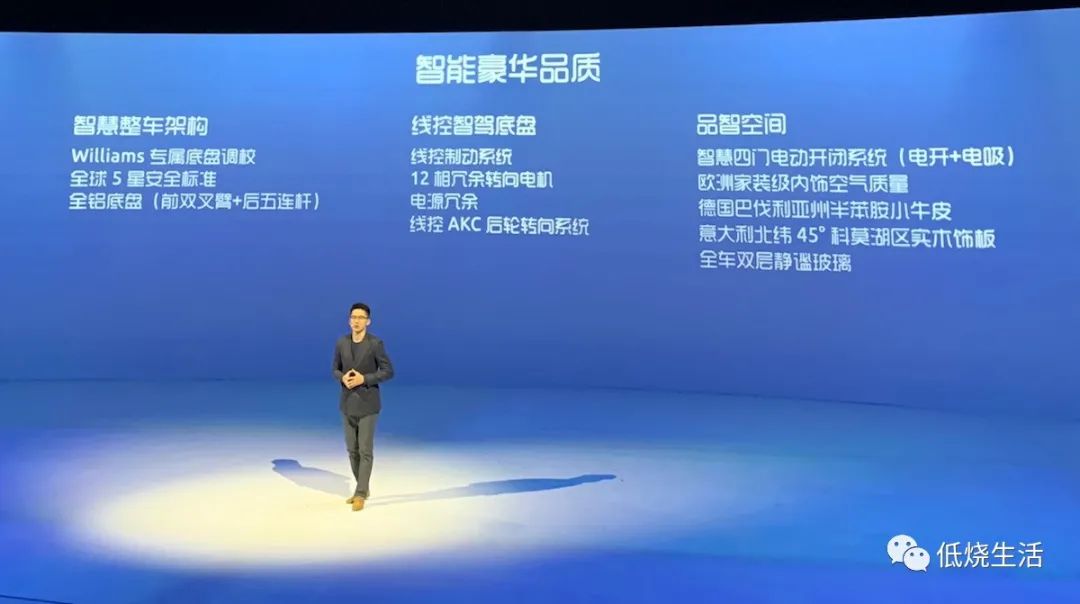 智能豪华品质

智慧整车架构
Williams 专属底盘调校
全球 5 星安全标准
全铝底盘（前双叉臂+后五连杆）

线控智驾底盘
线控制动系统
12 相冗余转向电机
电源冗余
线控 AKC 后轮转向系统

品智空间
智慧四门电动开闭系统（电开+电吸）
欧洲家装级内饰空气质量
德国巴伐利亚州半苯胺小牛皮
意大利北纬 45° 科莫湖区实木饰板
全车双层静谧玻璃

低烧生活